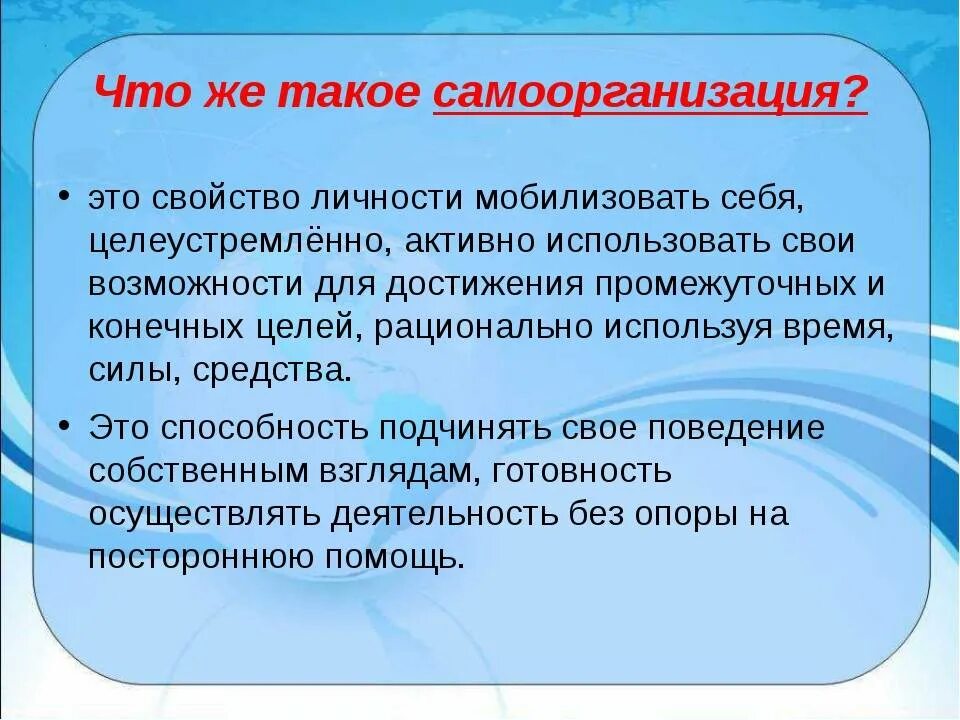 Что же такое самоорганизация?

• это свойство личности мобилизовать себя, целеустремлённо, активно использовать свои возможности для достижения промежуточных и конечных целей, рационально используя время, силы, средства.

• Это способность подчинять свое поведение собственным взглядам, готовность осуществлять деятельность без опоры на постороннюю помощь.